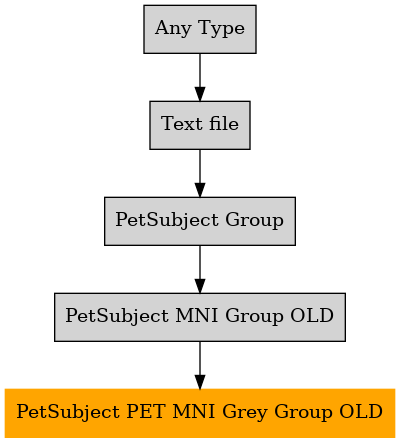 Any Type

Text file

PetSubject Group

PetSubject MNI Group OLD

PetSubject PET MNI Grey Group OLD